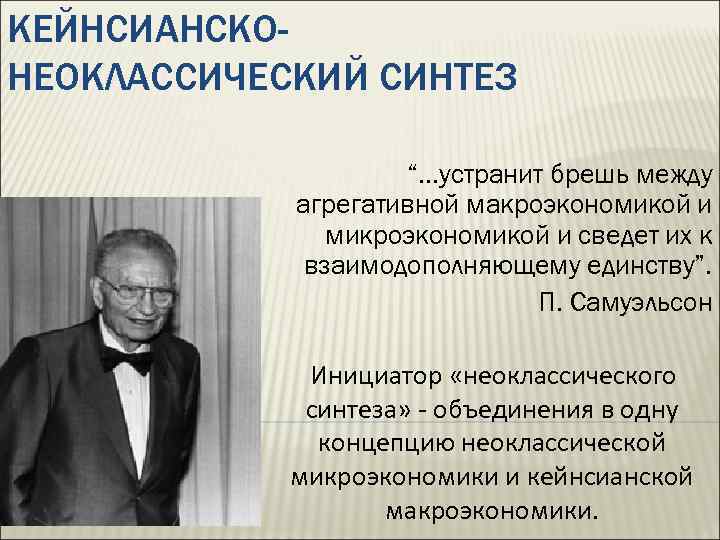 КЕЙНСИАНСКО-НЕОКЛАССИЧЕСКИЙ СИНТЕЗ

“...устранит брешь между агрегативной макроэкономикой и микроэкономикой и сведет их к взаимодополняющему единству”.

П. Самуэльсон

Инициатор «неоклассического синтеза» - объединения в одну концепцию неоклассической микроэкономики и кейнсианской макроэкономики.